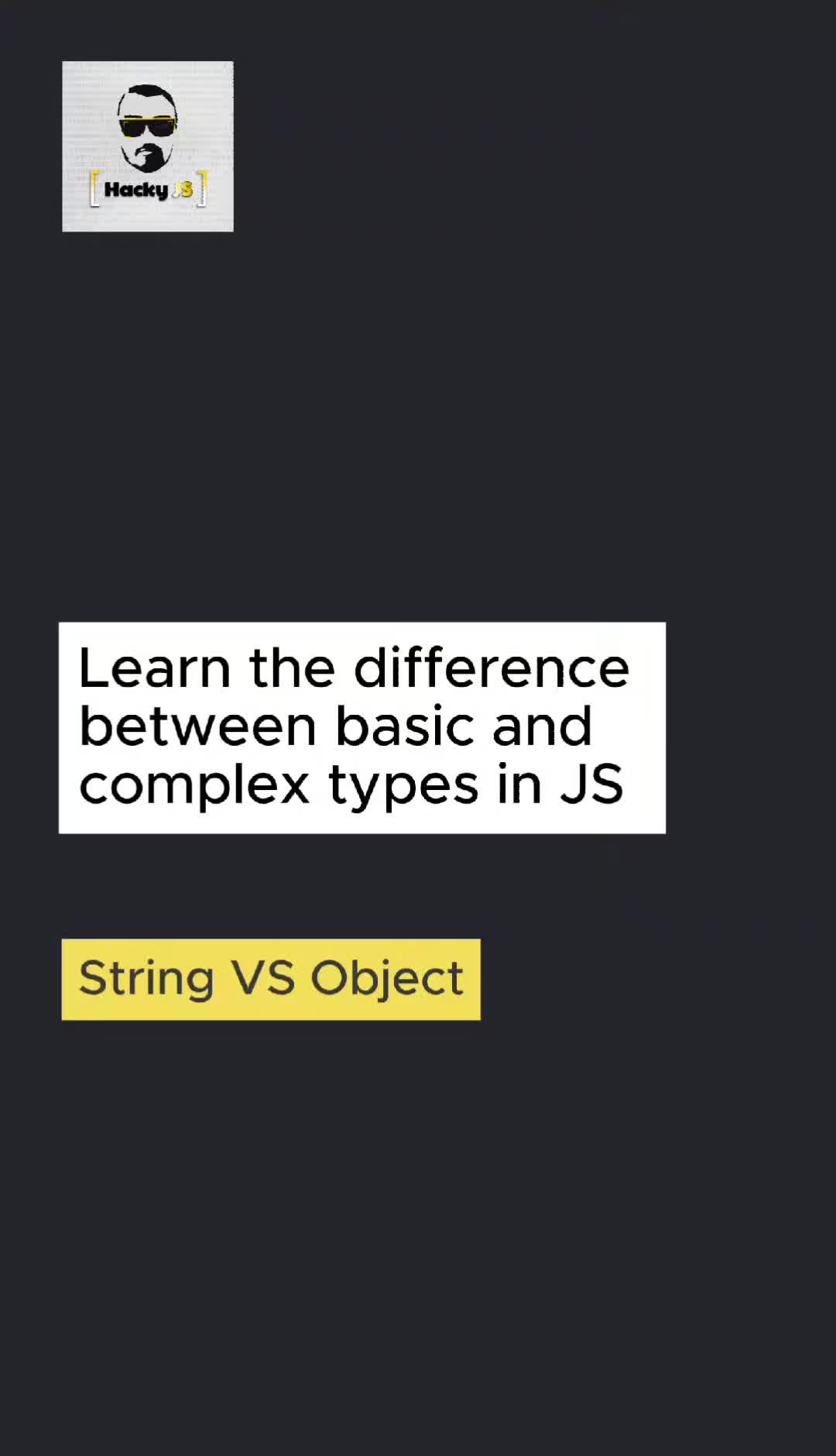 [ Hacky JS ]

Learn the difference between basic and complex types in JS

String VS Object